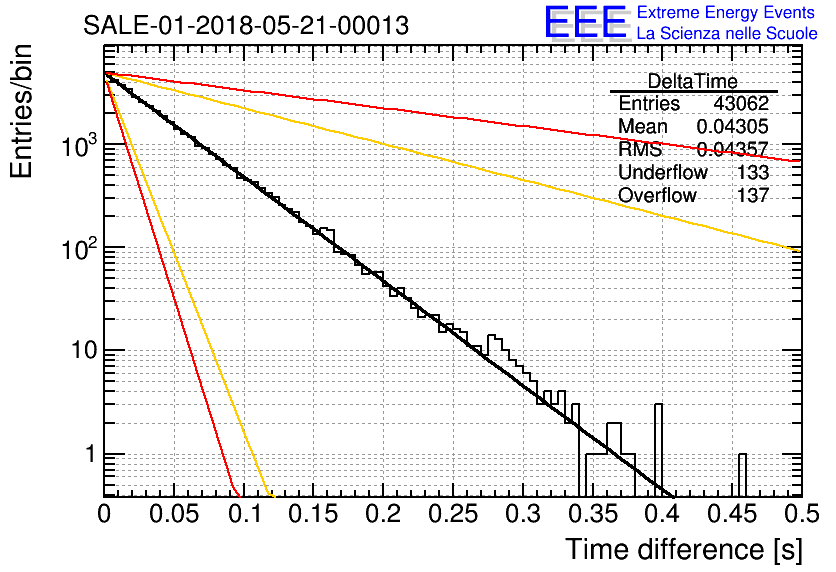 SALE-01-2018-05-21-00013

EEE Extreme Energy Events
La Scienza nelle Scuole

| DeltaTime | |
|---|---|
| Entries | 43062 |
| Mean | 0.04305 |
| RMS | 0.04357 |
| Underflow | 133 |
| Overflow | 137 |

Entries/bin

$10^3$
$10^2$
10
1

0 0.05 0.1 0.15 0.2 0.25 0.3 0.35 0.4 0.45 0.5

Time difference [s]